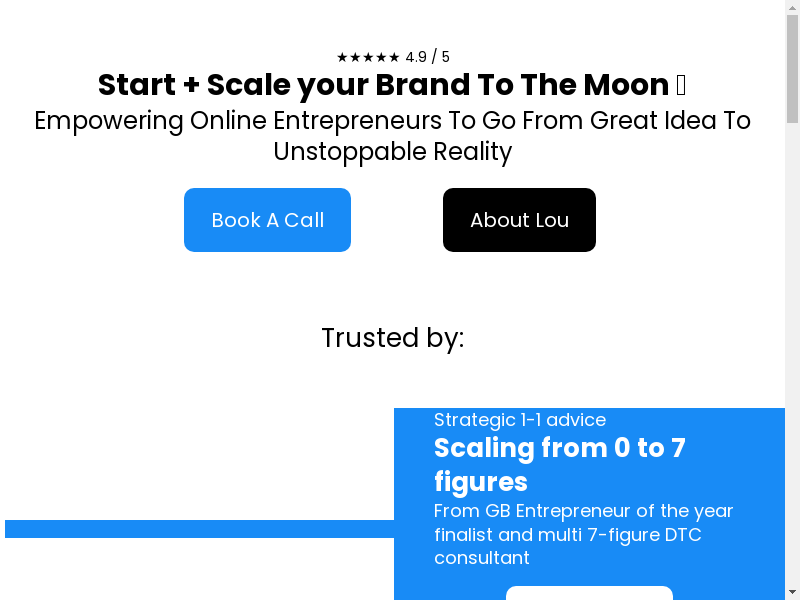 ★★★★★ 4.9 / 5

Start + Scale your Brand To The Moon 

Empowering Online Entrepreneurs To Go From Great Idea To Unstoppable Reality

Book A Call

About Lou

Trusted by:

Strategic 1-1 advice

Scaling from 0 to 7 figures

From GB Entrepreneur of the year finalist and multi 7-figure DTC consultant